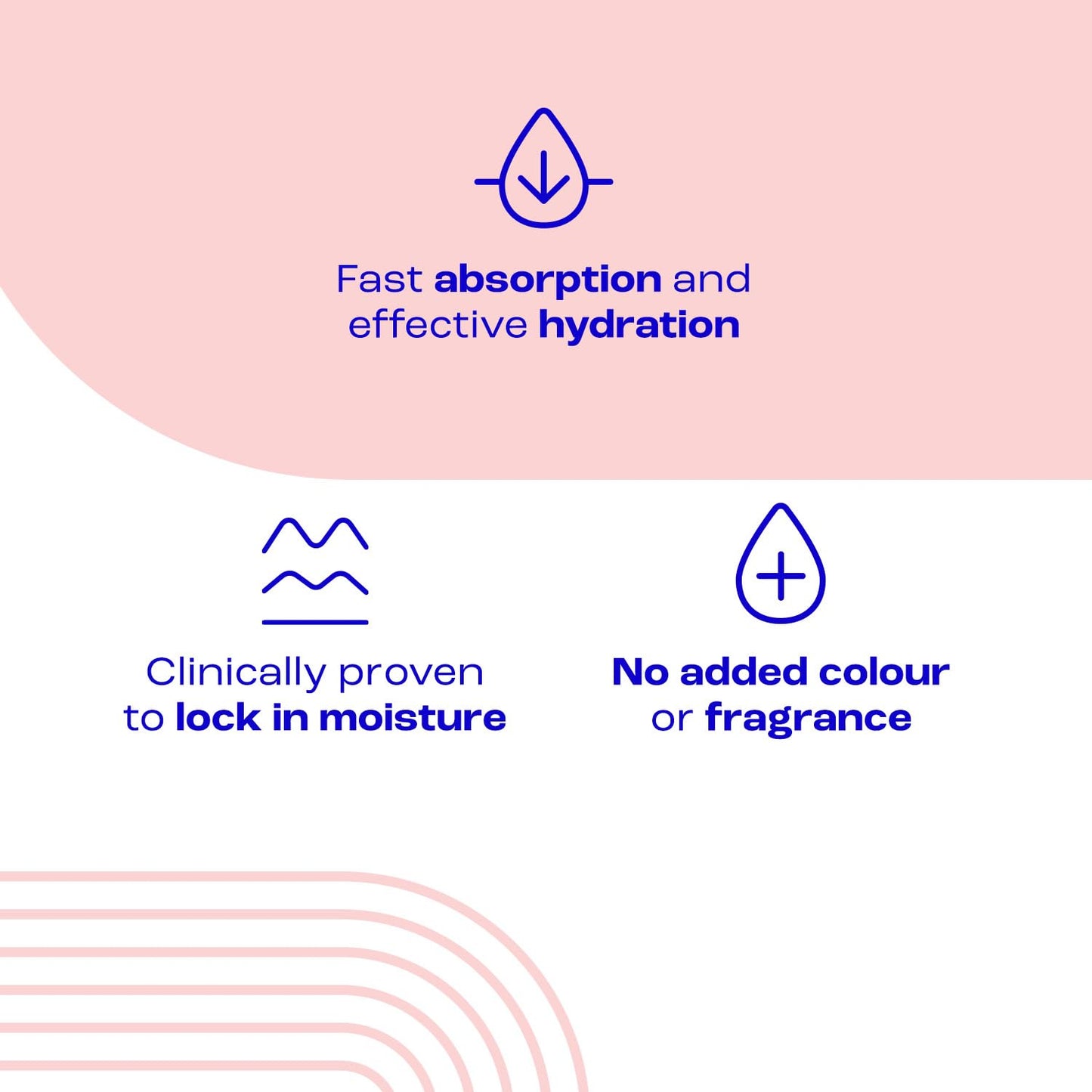 Fast absorption and effective hydration

Clinically proven to lock in moisture

No added colour or fragrance